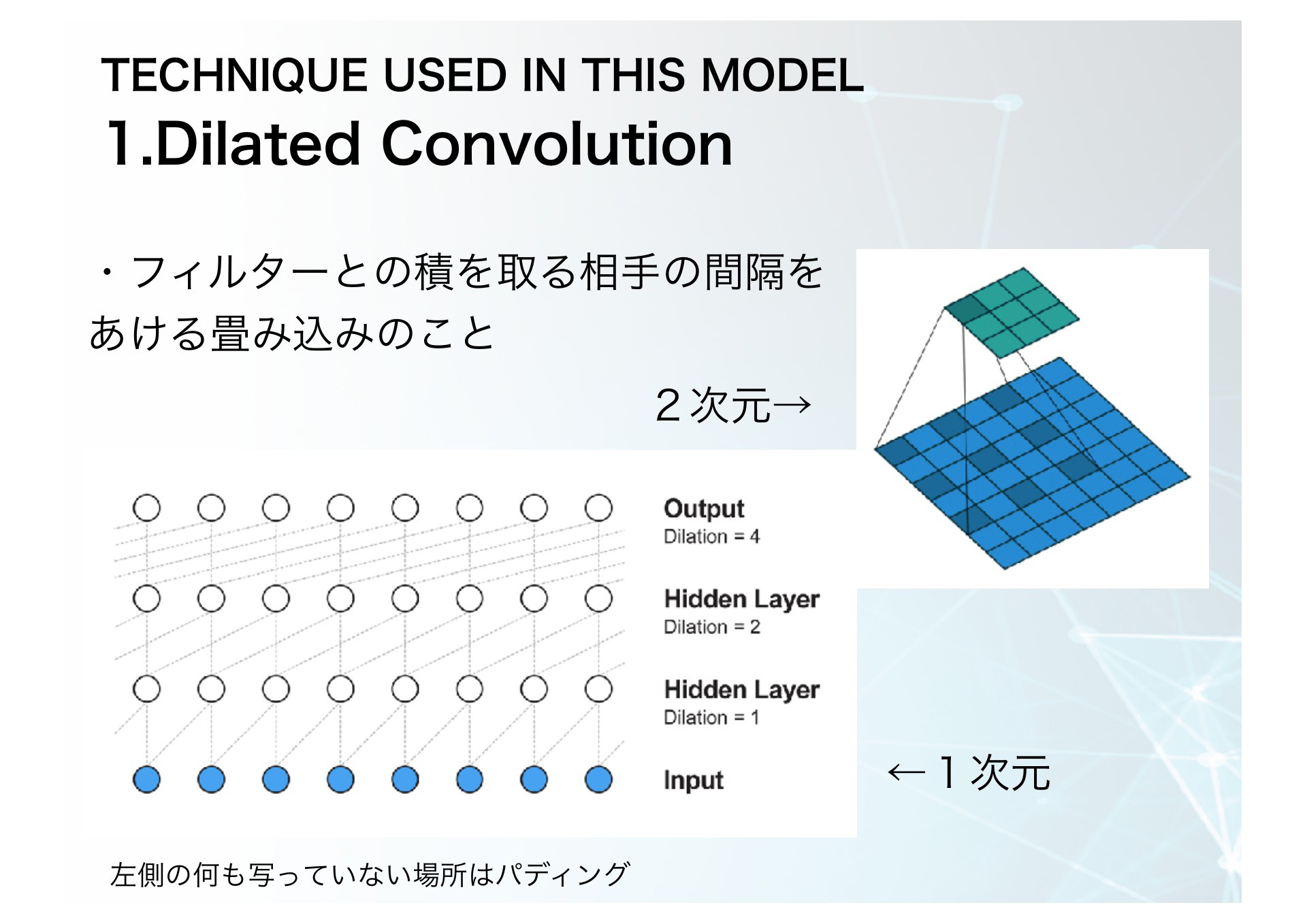 TECHNIQUE USED IN THIS MODEL
1.Dilated Convolution

・フィルターとの積を取る相手の間隔をあける畳み込みのこと

２次元→

Output
Dilation = 4

Hidden Layer
Dilation = 2

Hidden Layer
Dilation = 1

Input

←１次元

左側の何も写っていない場所はパディング